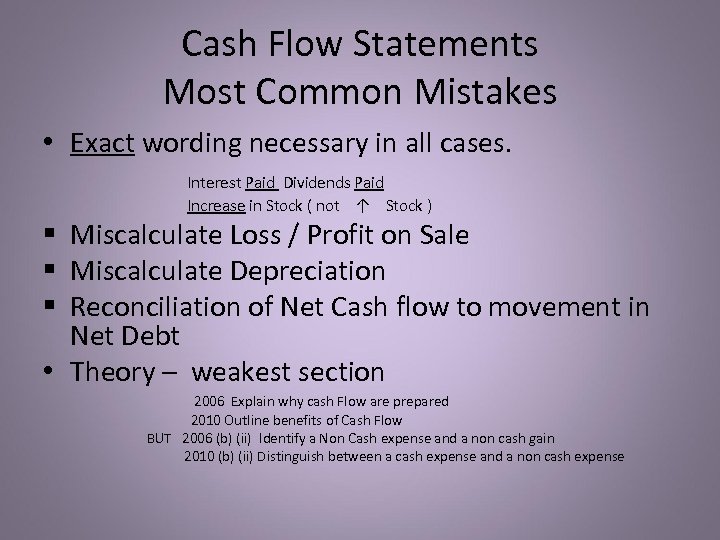 Cash Flow Statements
Most Common Mistakes

• Exact wording necessary in all cases.

Interest Paid Dividends Paid
Increase in Stock ( not ↑ Stock )

▪ Miscalculate Loss / Profit on Sale
▪ Miscalculate Depreciation
▪ Reconciliation of Net Cash flow to movement in Net Debt
• Theory – weakest section

2006 Explain why cash Flow are prepared
2010 Outline benefits of Cash Flow
BUT 2006 (b) (ii) Identify a Non Cash expense and a non cash gain
2010 (b) (ii) Distinguish between a cash expense and a non cash expense